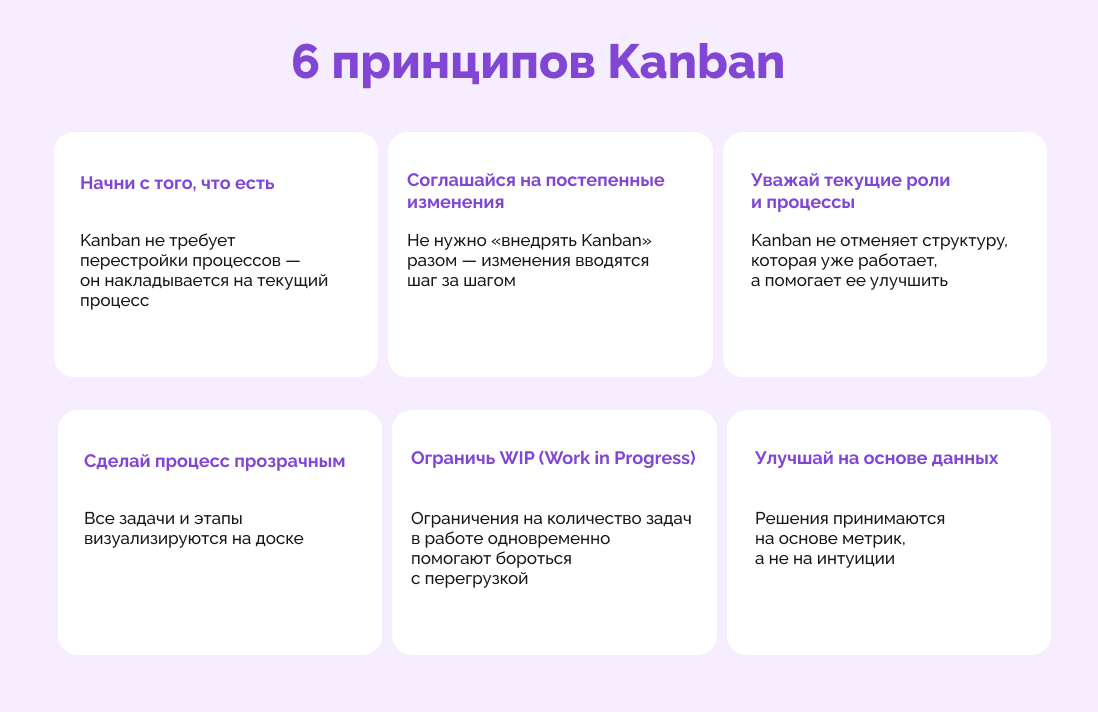 6 принципов Kanban

Начни с того, что есть

Kanban не требует перестройки процессов — он накладывается на текущий процесс

Соглашайся на постепенные изменения

Не нужно «внедрять Kanban» разом — изменения вводятся шаг за шагом

Уважай текущие роли и процессы

Kanban не отменяет структуру, которая уже работает, а помогает ее улучшить

Сделай процесс прозрачным

Все задачи и этапы визуализируются на доске

Ограничь WIP (Work in Progress)

Ограничения на количество задач в работе одновременно помогают бороться с перегрузкой

Улучшай на основе данных

Решения принимаются на основе метрик, а не на интуиции